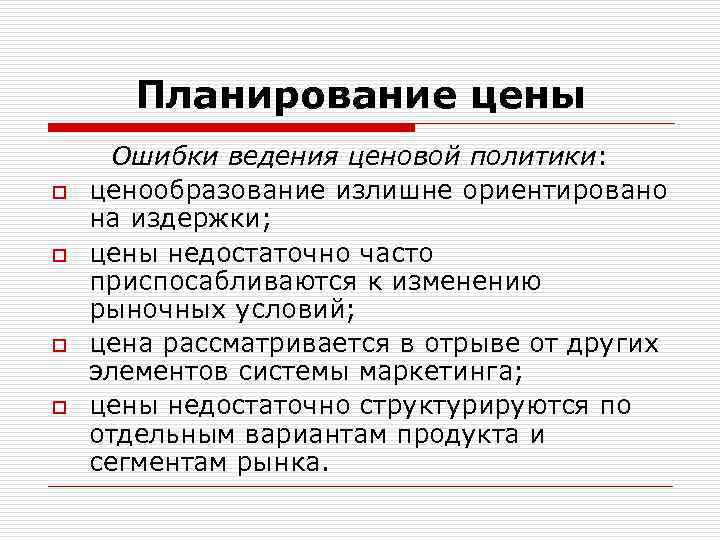 Планирование цены

Ошибки ведения ценовой политики:

ценообразование излишне ориентировано на издержки;

цены недостаточно часто приспосабливаются к изменению рыночных условий;

цена рассматривается в отрыве от других элементов системы маркетинга;

цены недостаточно структурируются по отдельным вариантам продукта и сегментам рынка.